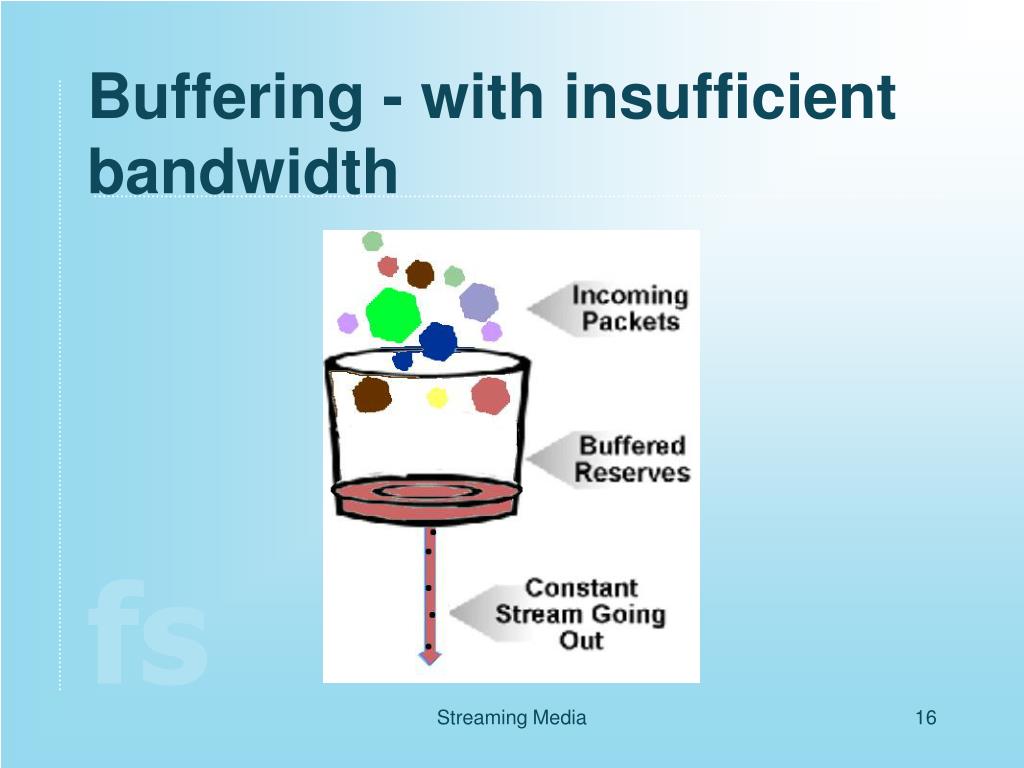 Buffering - with insufficient bandwidth

Incoming Packets

Buffered Reserves

Constant Stream Going Out

fs

Streaming Media

16